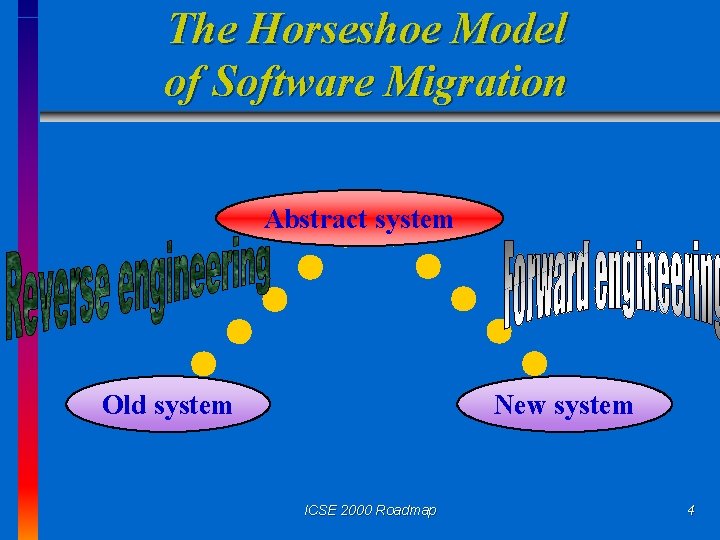 The Horseshoe Model of Software Migration

Abstract system

Reverse engineering

Forward engineering

Old system

New system

ICSE 2000 Roadmap

4